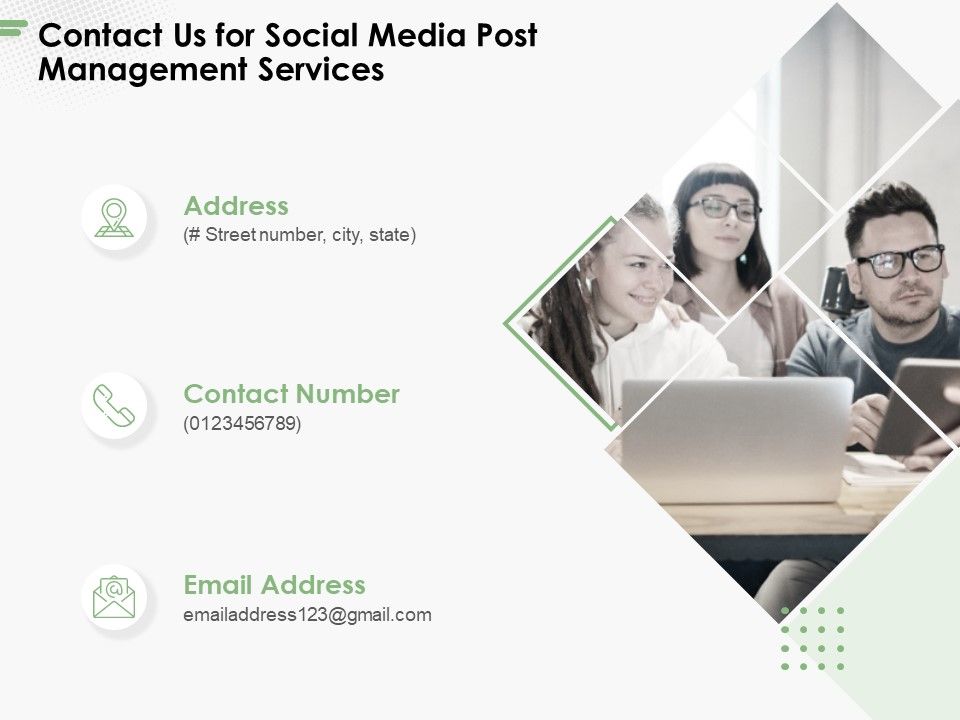 Contact Us for Social Media Post Management Services

Address
(# Street number, city, state)

Contact Number
(0123456789)

Email Address
emailaddress123@gmail.com